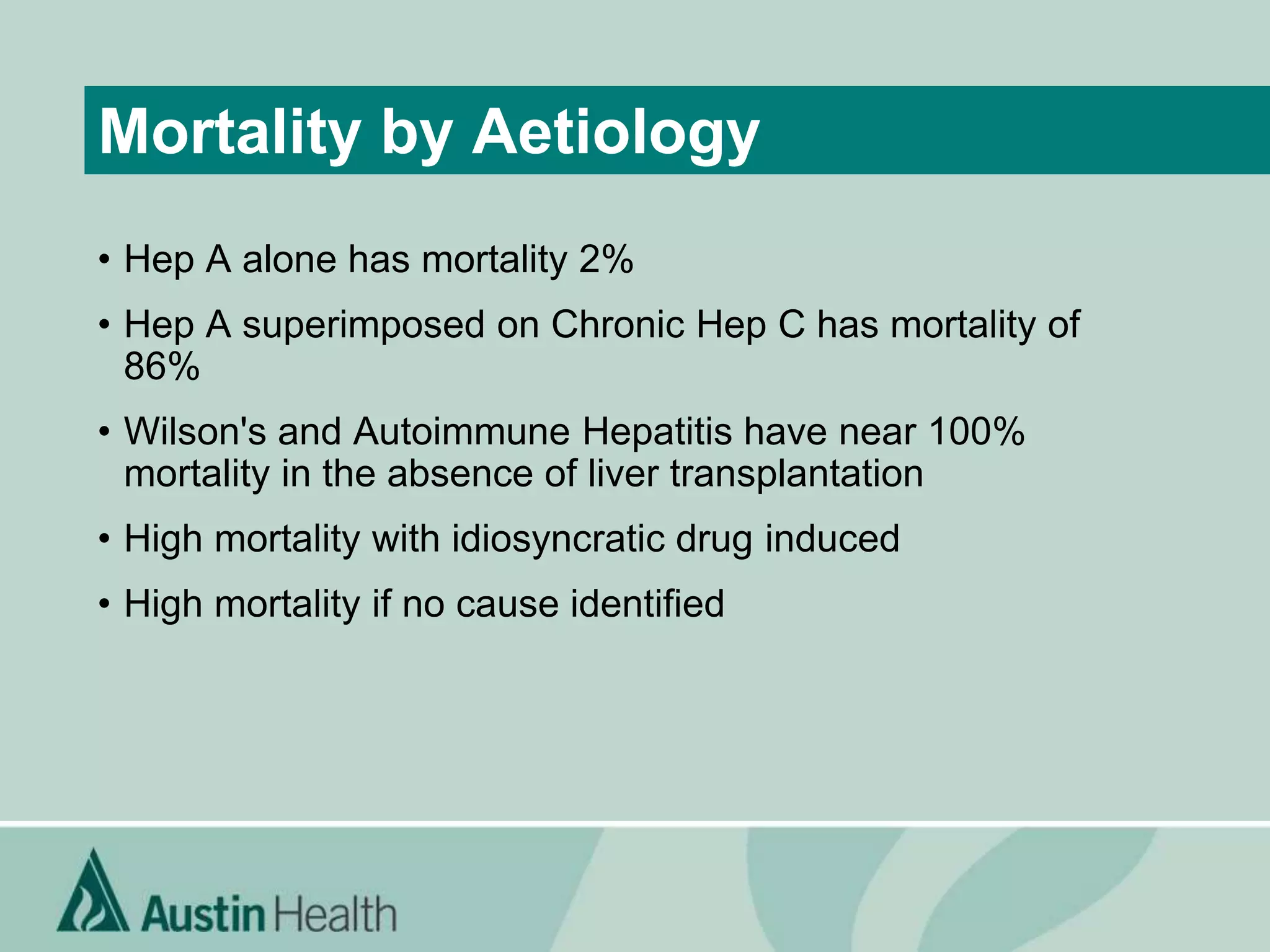 Mortality by Aetiology

• Hep A alone has mortality 2%

• Hep A superimposed on Chronic Hep C has mortality of 86%

• Wilson's and Autoimmune Hepatitis have near 100% mortality in the absence of liver transplantation

• High mortality with idiosyncratic drug induced

• High mortality if no cause identified

Austin Health